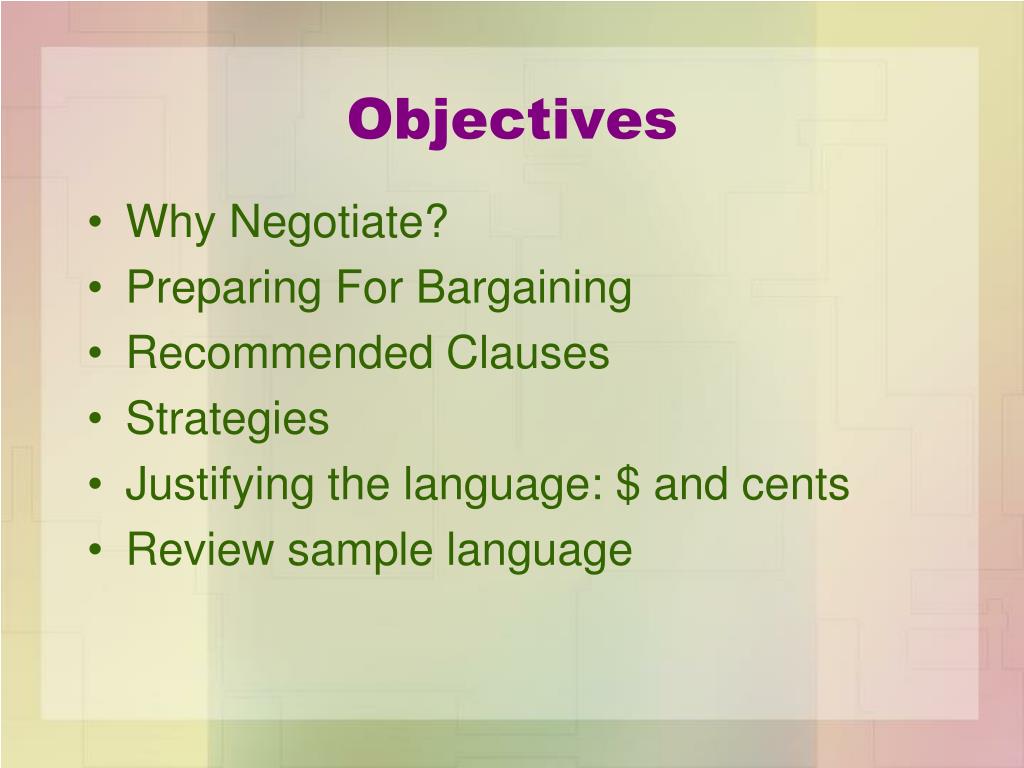 Objectives

• Why Negotiate?
• Preparing For Bargaining
• Recommended Clauses
• Strategies
• Justifying the language: \$ and cents
• Review sample language